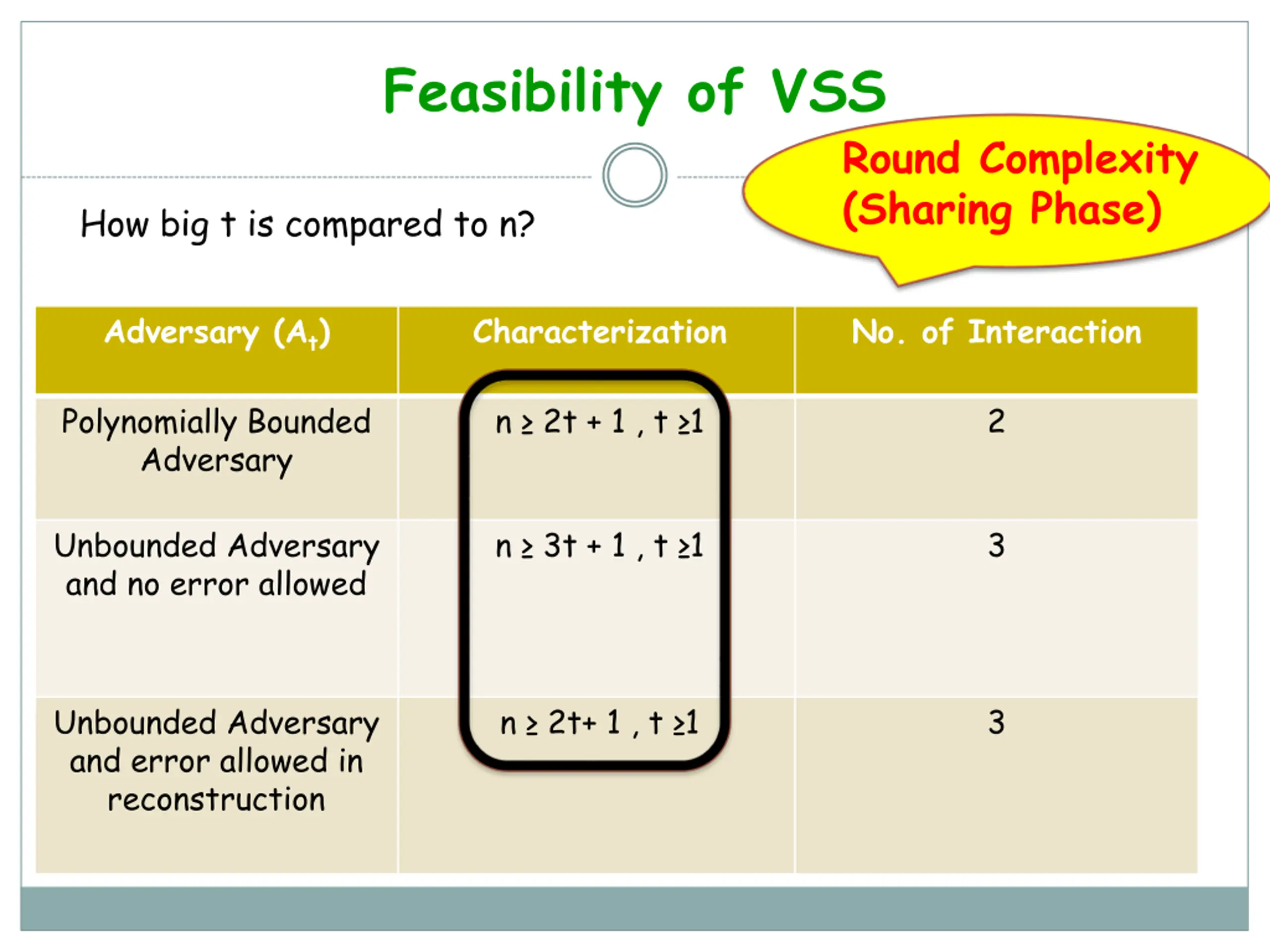 Feasibility of VSS

Round Complexity (Sharing Phase)

How big t is compared to n?

| Adversary ($A_t$) | Characterization | No. of Interaction |
|---|---|---|
| Polynomially Bounded Adversary | $n \geq 2t + 1$ , $t \geq 1$ | 2 |
| Unbounded Adversary and no error allowed | $n \geq 3t + 1$ , $t \geq 1$ | 3 |
| Unbounded Adversary and error allowed in reconstruction | $n \geq 2t + 1$ , $t \geq 1$ | 3 |